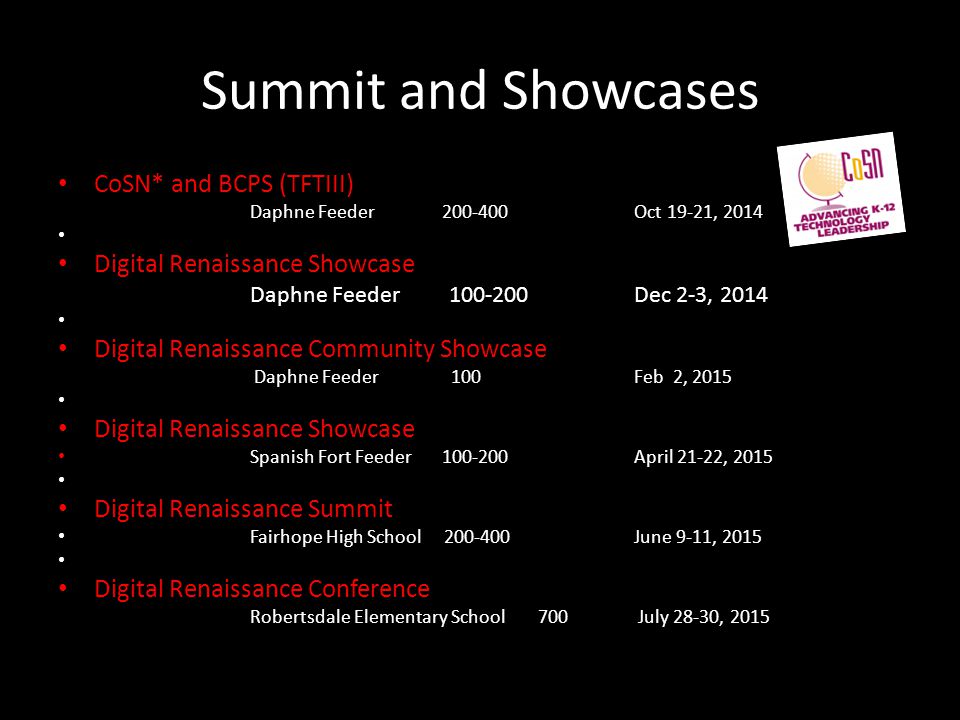 Summit and Showcases

CoSN ADVANCING K-12 TECHNOLOGY LEADERSHIP

• CoSN* and BCPS (TFTIII)
Daphne Feeder 200-400 Oct 19-21, 2014
•
• Digital Renaissance Showcase
Daphne Feeder 100-200 Dec 2-3, 2014
•
• Digital Renaissance Community Showcase
Daphne Feeder 100 Feb 2, 2015
•
• Digital Renaissance Showcase
• Spanish Fort Feeder 100-200 April 21-22, 2015
•
• Digital Renaissance Summit
• Fairhope High School 200-400 June 9-11, 2015
•
• Digital Renaissance Conference
Robertsdale Elementary School 700 July 28-30, 2015